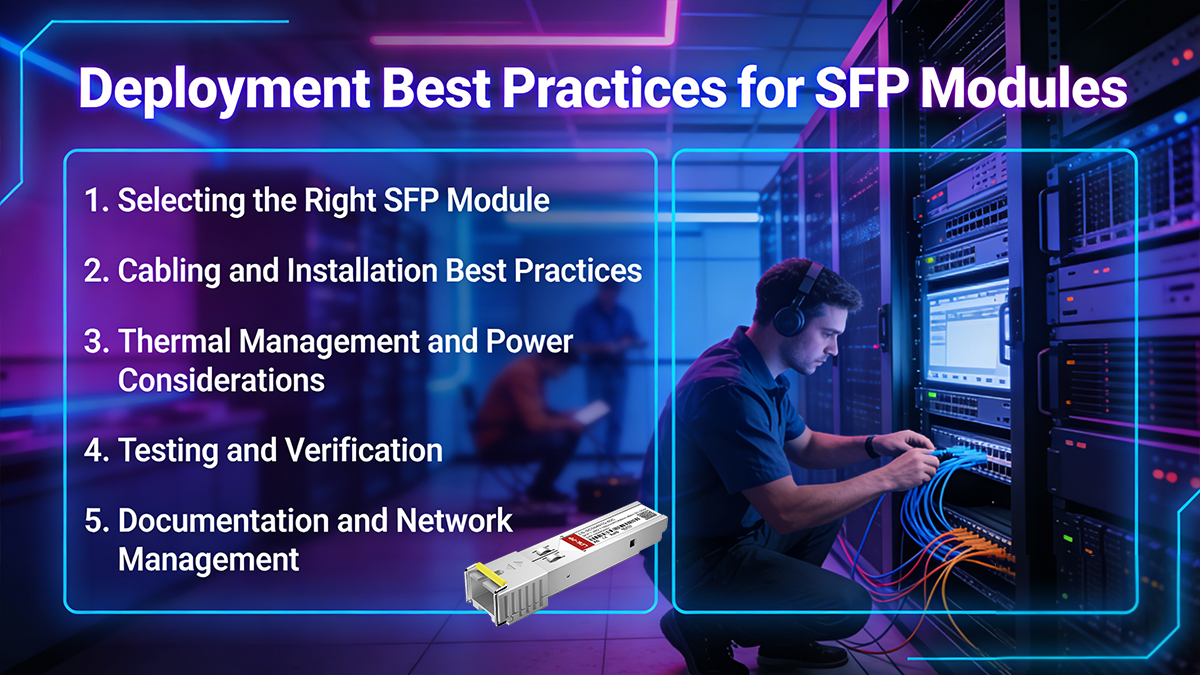 Deployment Best Practices for SFP Modules

1. Selecting the Right SFP Module

2. Cabling and Installation Best Practices

3. Thermal Management and Power Considerations

4. Testing and Verification

5. Documentation and Network Management